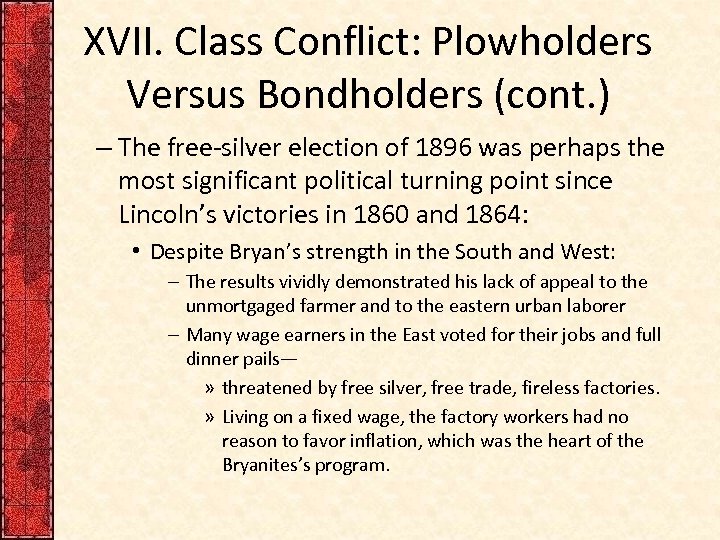 XVII. Class Conflict: Plowholders Versus Bondholders (cont.)

– The free-silver election of 1896 was perhaps the most significant political turning point since Lincoln's victories in 1860 and 1864:

• Despite Bryan's strength in the South and West:

– The results vividly demonstrated his lack of appeal to the unmortgaged farmer and to the eastern urban laborer

– Many wage earners in the East voted for their jobs and full dinner pails—

» threatened by free silver, free trade, fireless factories.

» Living on a fixed wage, the factory workers had no reason to favor inflation, which was the heart of the Bryanites's program.